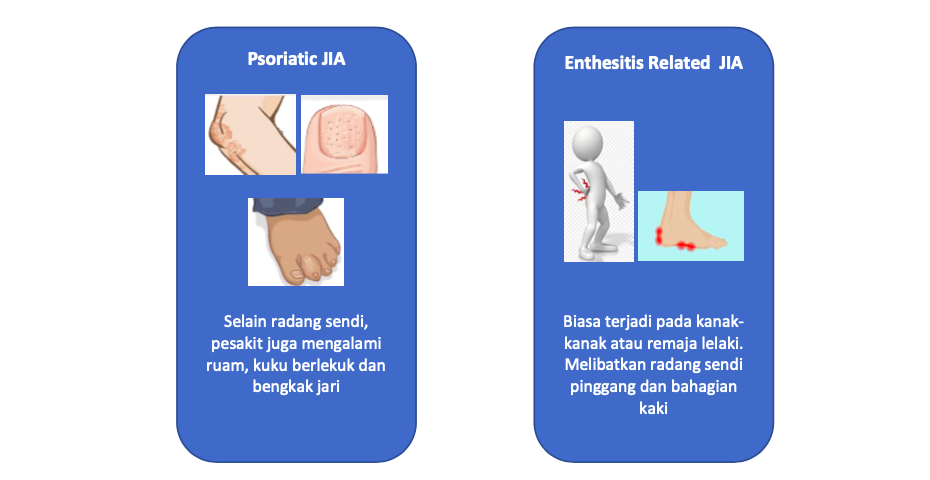 Psoriatic JIA

Selain radang sendi, pesakit juga mengalami ruam, kuku berlekuk dan bengkak jari

Enthesitis Related JIA

Biasa terjadi pada kanak-kanak atau remaja lelaki. Melibatkan radang sendi pinggang dan bahagian kaki